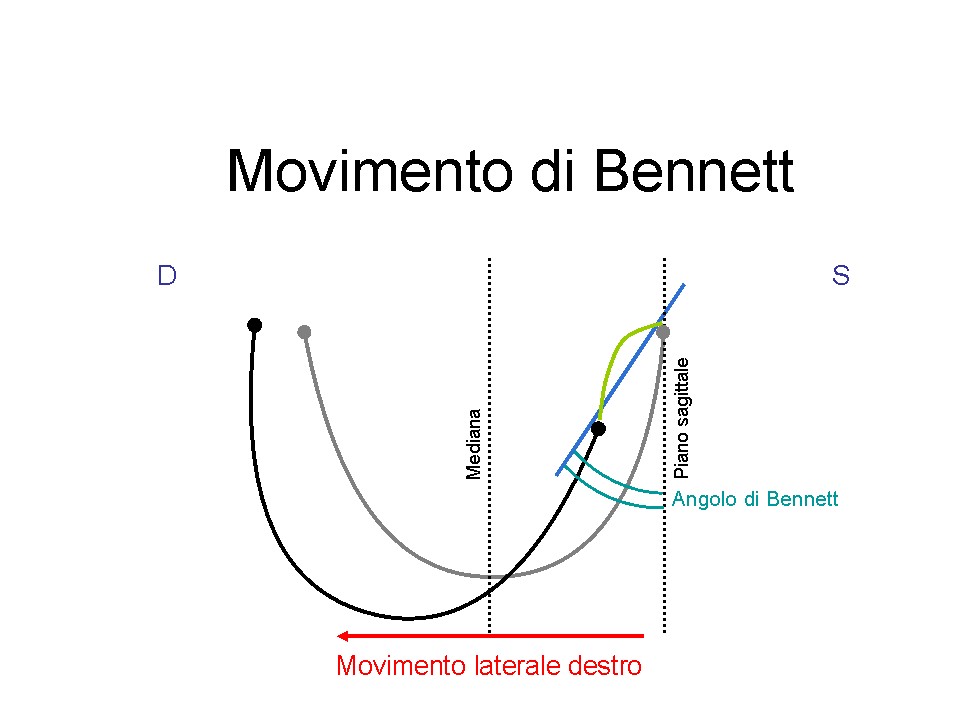 Movimento di Bennett

D

S

Mediana

Piano sagittale

Angolo di Bennett

Movimento laterale destro